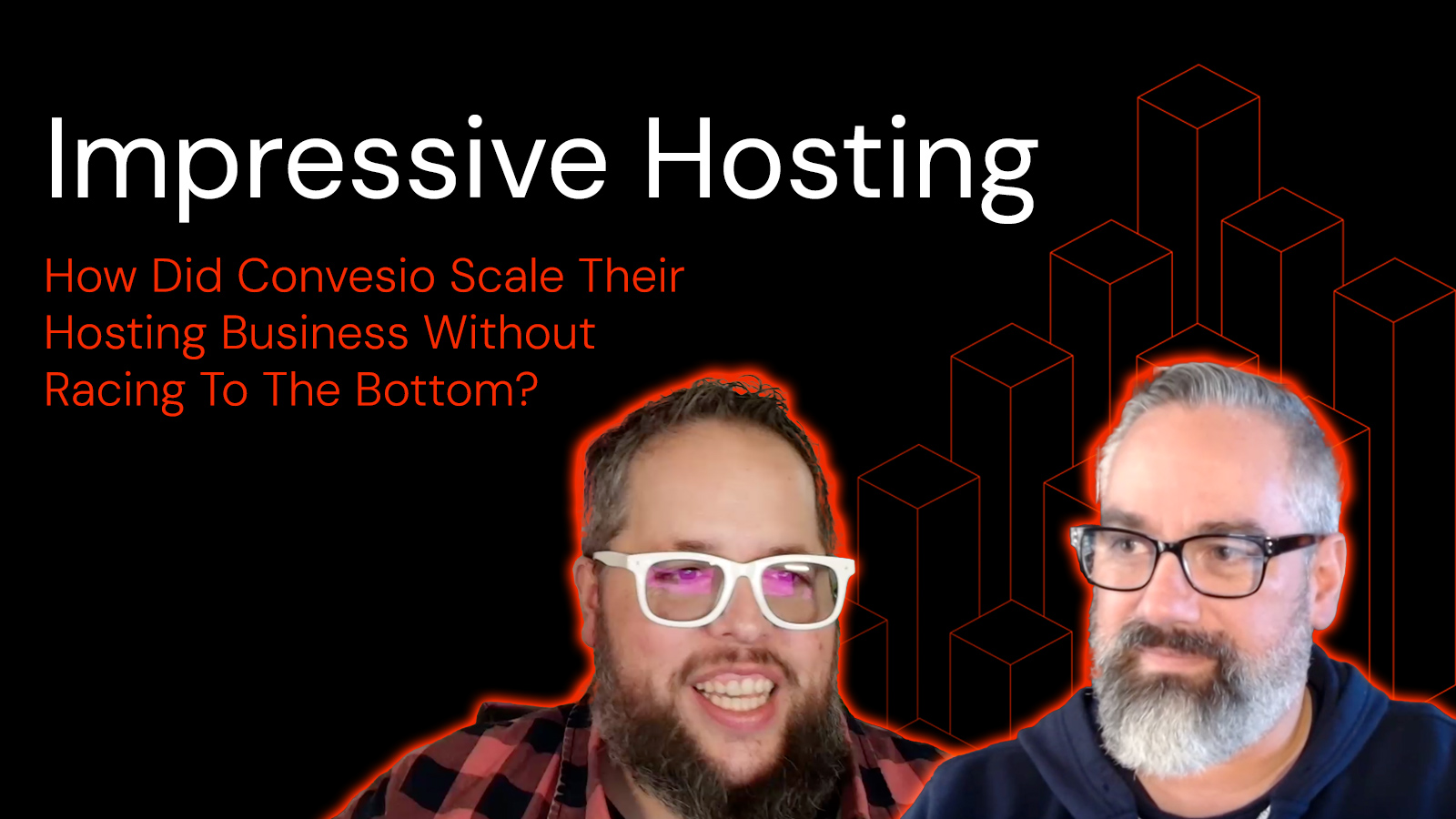 Impressive Hosting

How Did Convesio Scale Their Hosting Business Without Racing To The Bottom?